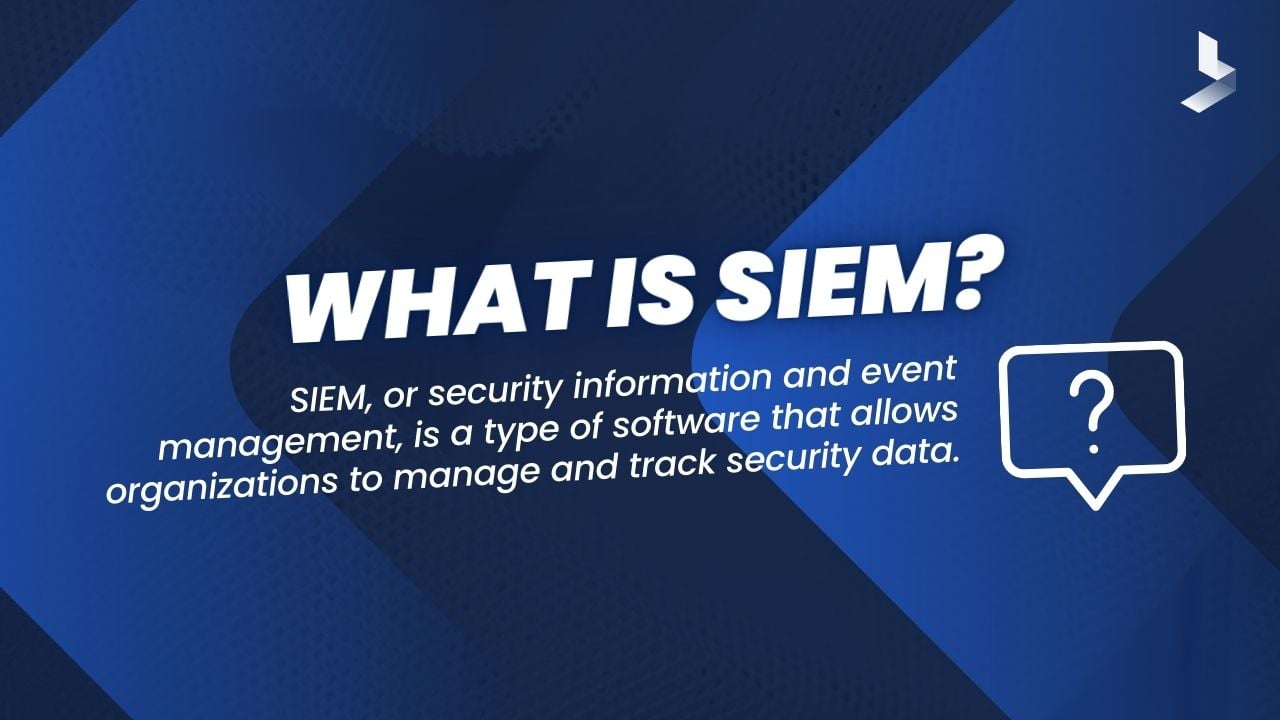 WHAT IS SIEM?

SIEM, or security information and event management, is a type of software that allows organizations to manage and track security data.

?